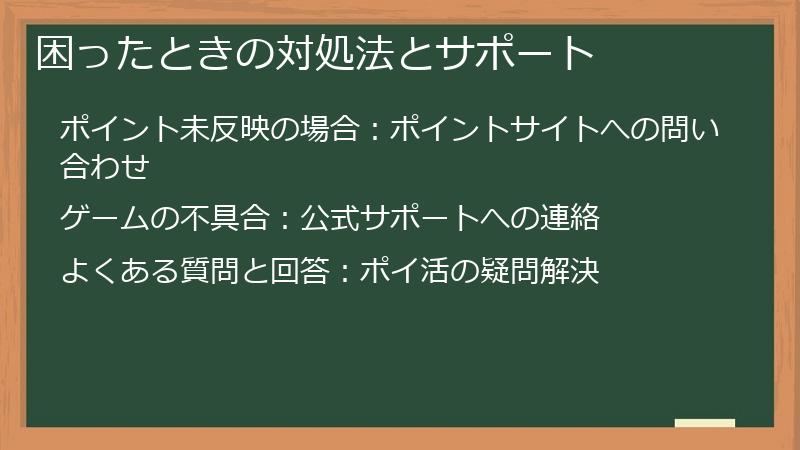 困ったときの対処法とサポート

ポイント未反映の場合：ポイントサイトへの問い合わせ

ゲームの不具合：公式サポートへの連絡

よくある質問と回答：ポイ活の疑問解決